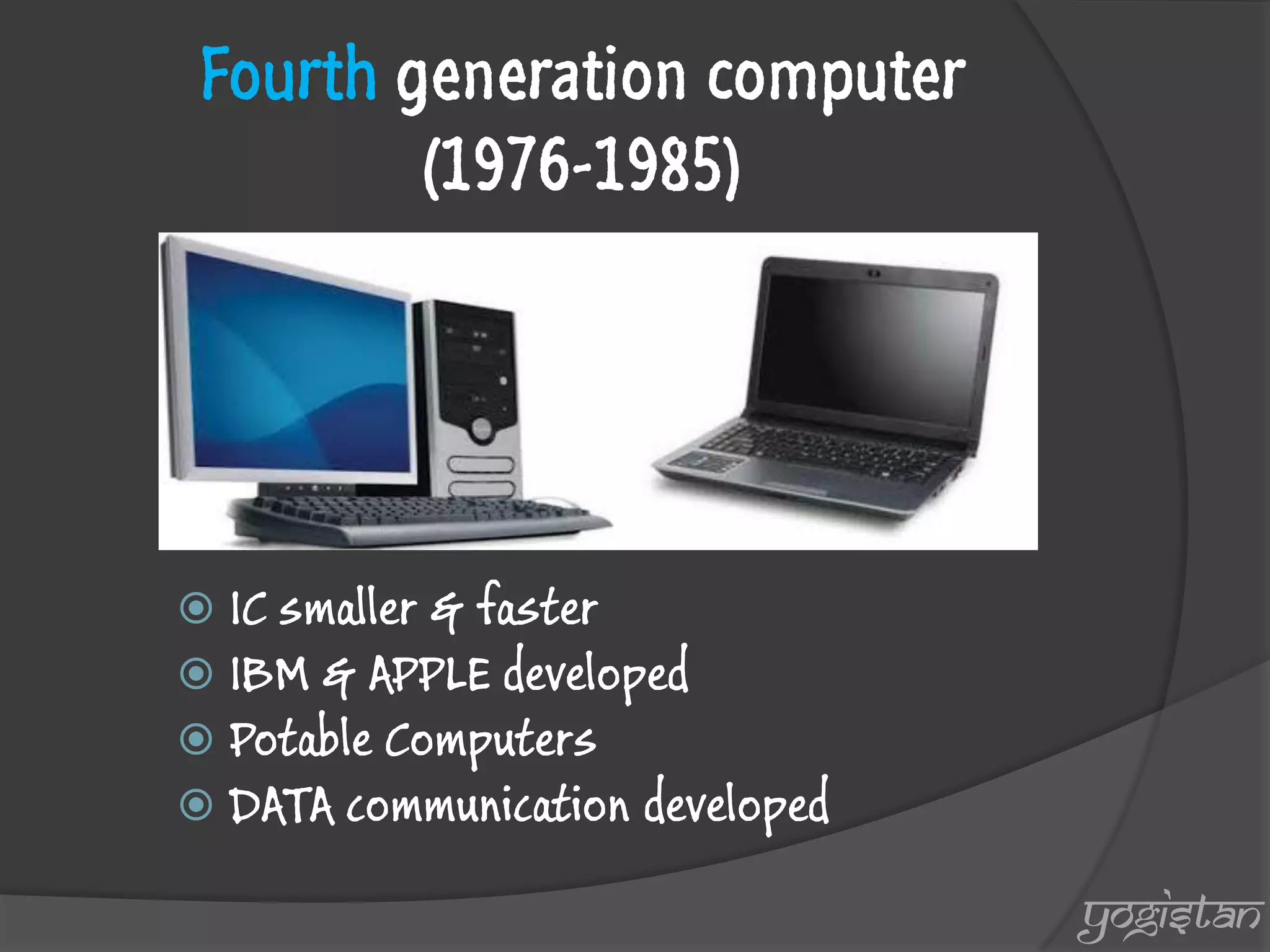 Fourth generation computer (1976-1985)

IC smaller & faster
IBM & APPLE developed
Potable Computers
DATA communication developed

yogistan